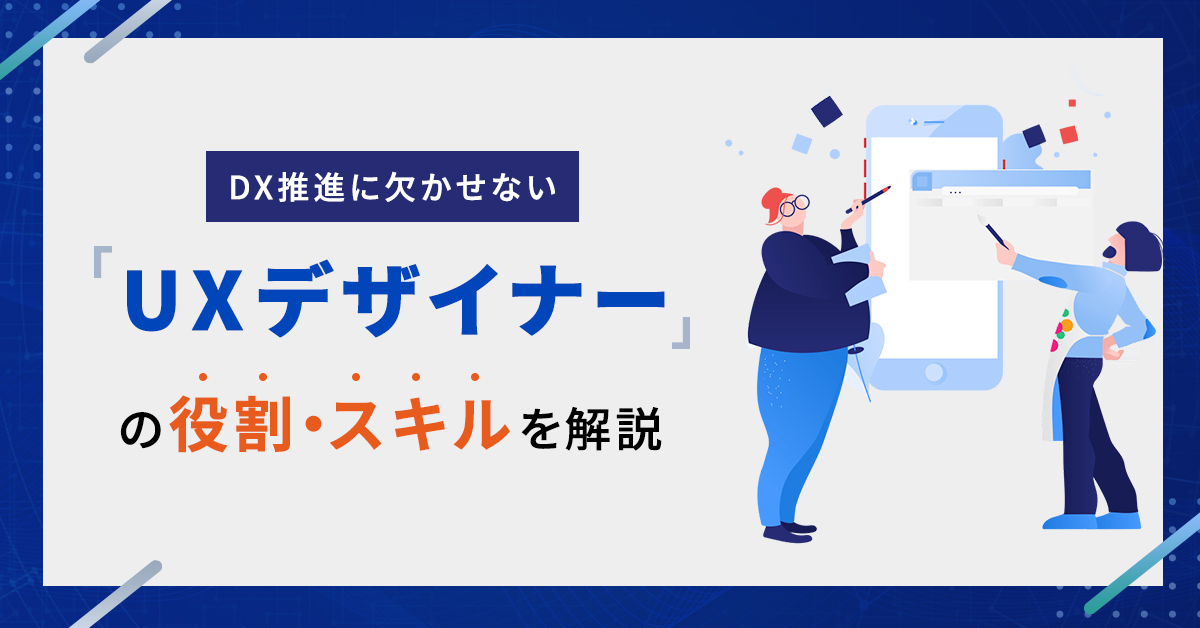 DX推進に欠かせない

「UXデザイナー」

の役割・スキルを解説